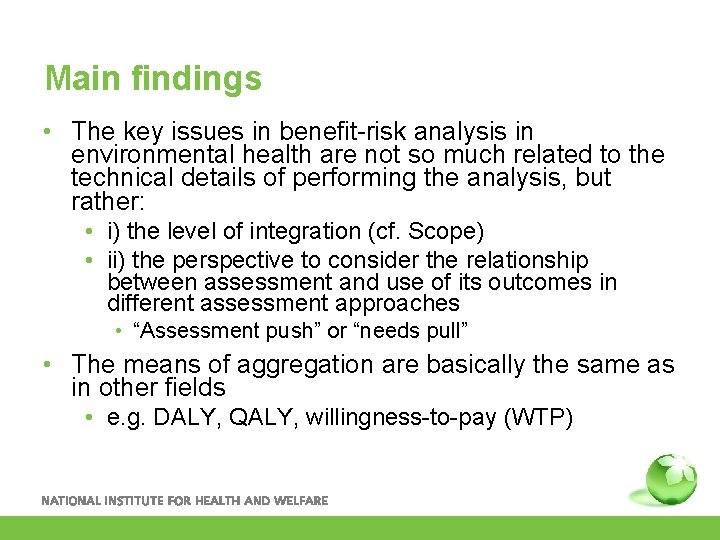 Main findings

• The key issues in benefit-risk analysis in environmental health are not so much related to the technical details of performing the analysis, but rather:
  • i) the level of integration (cf. Scope)
  • ii) the perspective to consider the relationship between assessment and use of its outcomes in different assessment approaches
    • “Assessment push” or “needs pull”
• The means of aggregation are basically the same as in other fields
  • e.g. DALY, QALY, willingness-to-pay (WTP)

NATIONAL INSTITUTE FOR HEALTH AND WELFARE